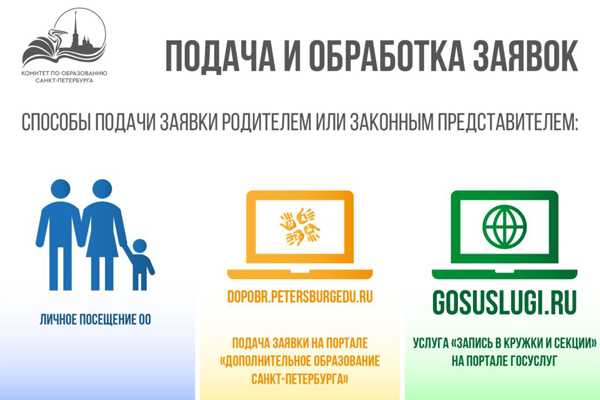 КОМИТЕТ ПО ОБРАЗОВАНИЮ САНКТ-ПЕТЕРБУРГА

ПОДАЧА И ОБРАБОТКА ЗАЯВОК

СПОСОБЫ ПОДАЧИ ЗАЯВКИ РОДИТЕЛЕМ ИЛИ ЗАКОННЫМ ПРЕДСТАВИТЕЛЕМ:

ЛИЧНОЕ ПОСЕЩЕНИЕ ОО

DOPOBR.PETERSBURGEDU.RU

ПОДАЧА ЗАЯВКИ НА ПОРТАЛЕ «ДОПОЛНИТЕЛЬНОЕ ОБРАЗОВАНИЕ САНКТ-ПЕТЕРБУРГА»

GOSUSLUGI.RU

УСЛУГА «ЗАПИСЬ В КРУЖКИ И СЕКЦИИ» НА ПОРТАЛЕ ГОСУСЛУГ